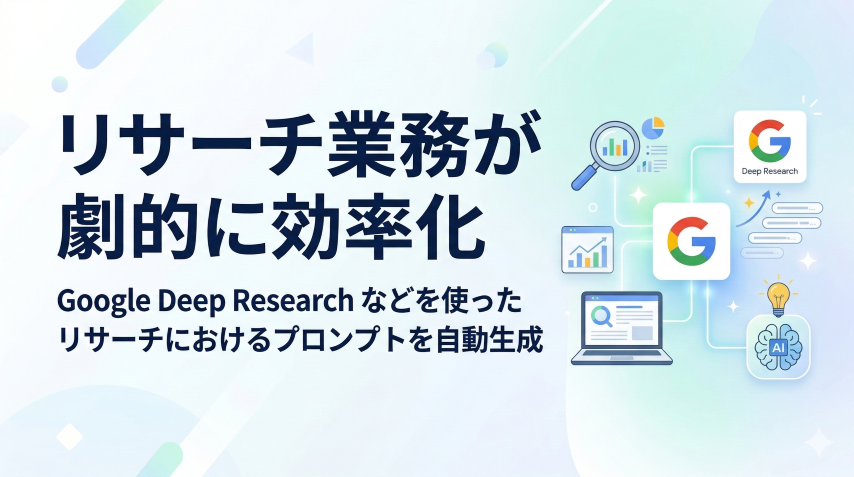 リサーチ業務が
劇的に効率化

Google Deep Research などを使った
リサーチにおけるプロンプトを自動生成

G
Deep Research

G

AI